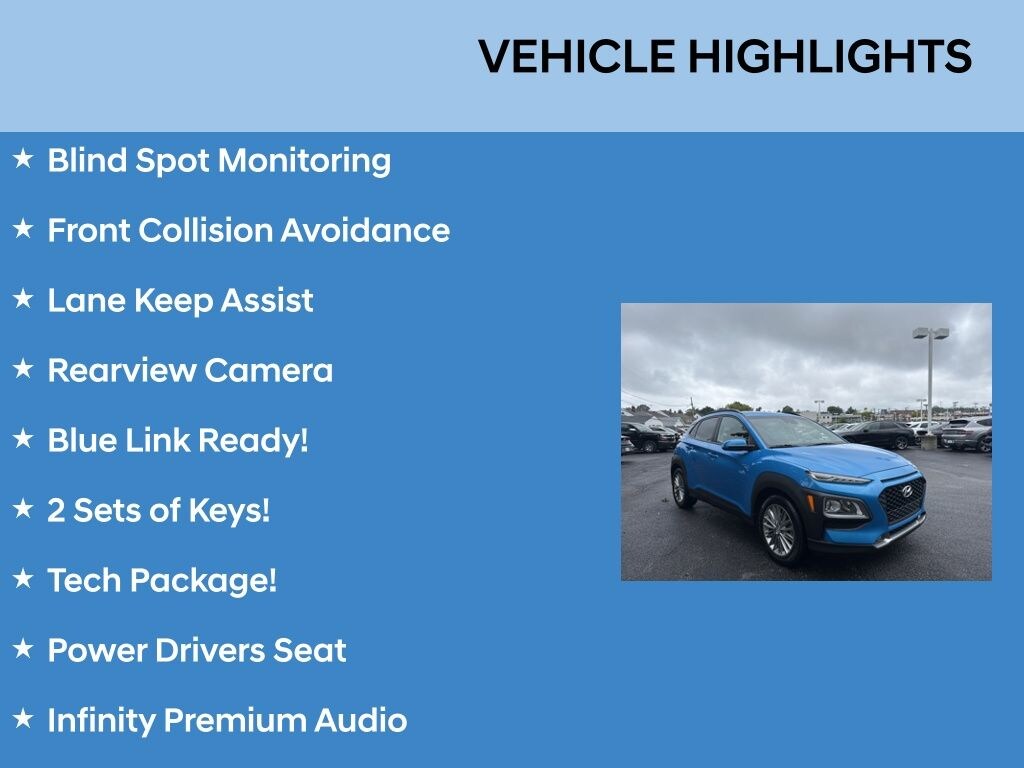 VEHICLE HIGHLIGHTS

★ Blind Spot Monitoring

★ Front Collision Avoidance

★ Lane Keep Assist

★ Rearview Camera

★ Blue Link Ready!

★ 2 Sets of Keys!

★ Tech Package!

★ Power Drivers Seat

★ Infinity Premium Audio